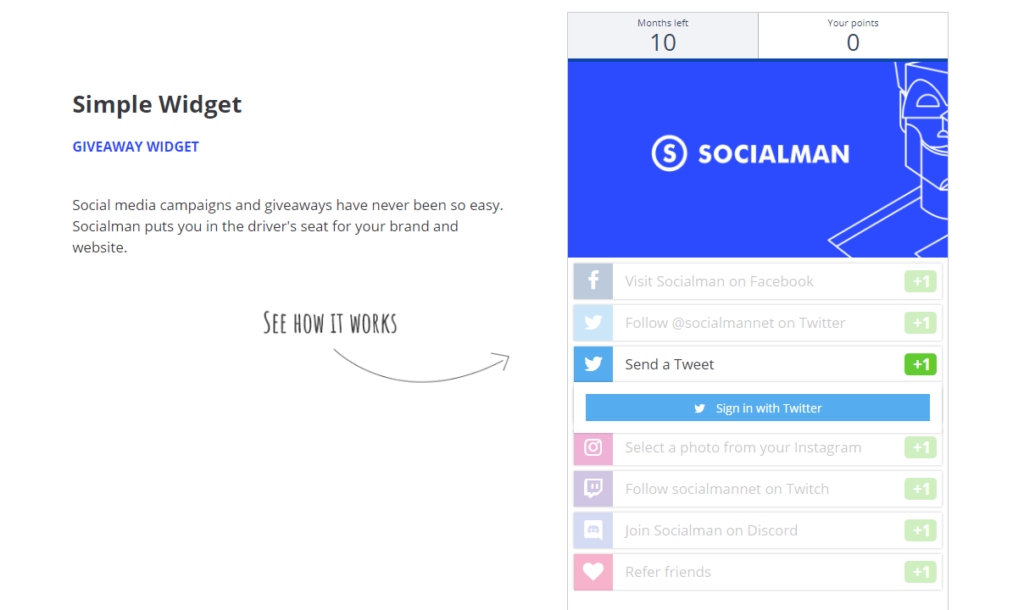 Simple Widget

GIVEAWAY WIDGET

Social media campaigns and giveaways have never been so easy. Socialman puts you in the driver's seat for your brand and website.

SEE HOW IT WORKS

Months left
10

Your points
0

SOCIALMAN

Visit Socialman on Facebook +1

Follow @socialmannet on Twitter +1

Send a Tweet +1

Sign in with Twitter

Select a photo from your Instagram +1

Follow socialmannet on Twitch +1

Join Socialman on Discord +1

Refer friends +1